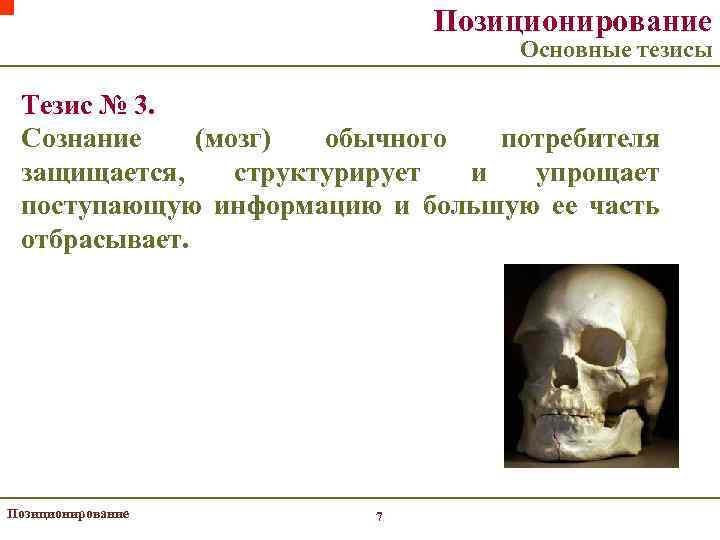 Позиционирование
Основные тезисы

Тезис № 3.
Сознание (мозг) обычного потребителя защищается, структурирует и упрощает поступающую информацию и большую ее часть отбрасывает.

Позиционирование

7